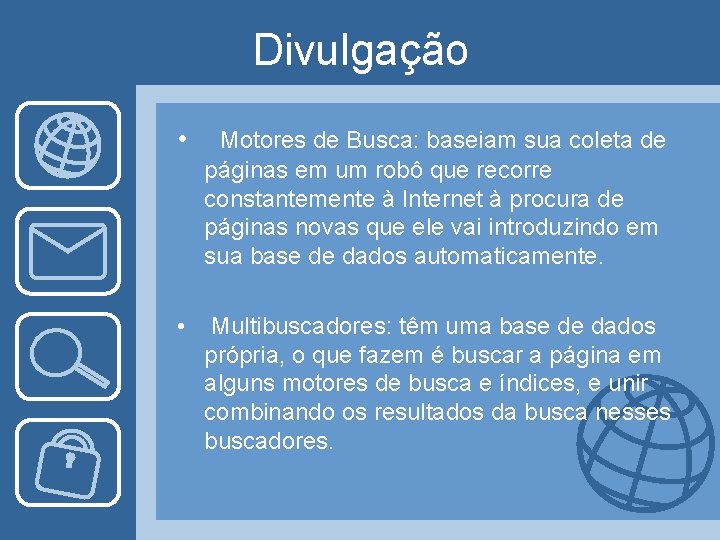 Divulgação

• Motores de Busca: baseiam sua coleta de páginas em um robô que recorre constantemente à Internet à procura de páginas novas que ele vai introduzindo em sua base de dados automaticamente.

• Multibuscadores: têm uma base de dados própria, o que fazem é buscar a página em alguns motores de busca e índices, e unir combinando os resultados da busca nesses buscadores.